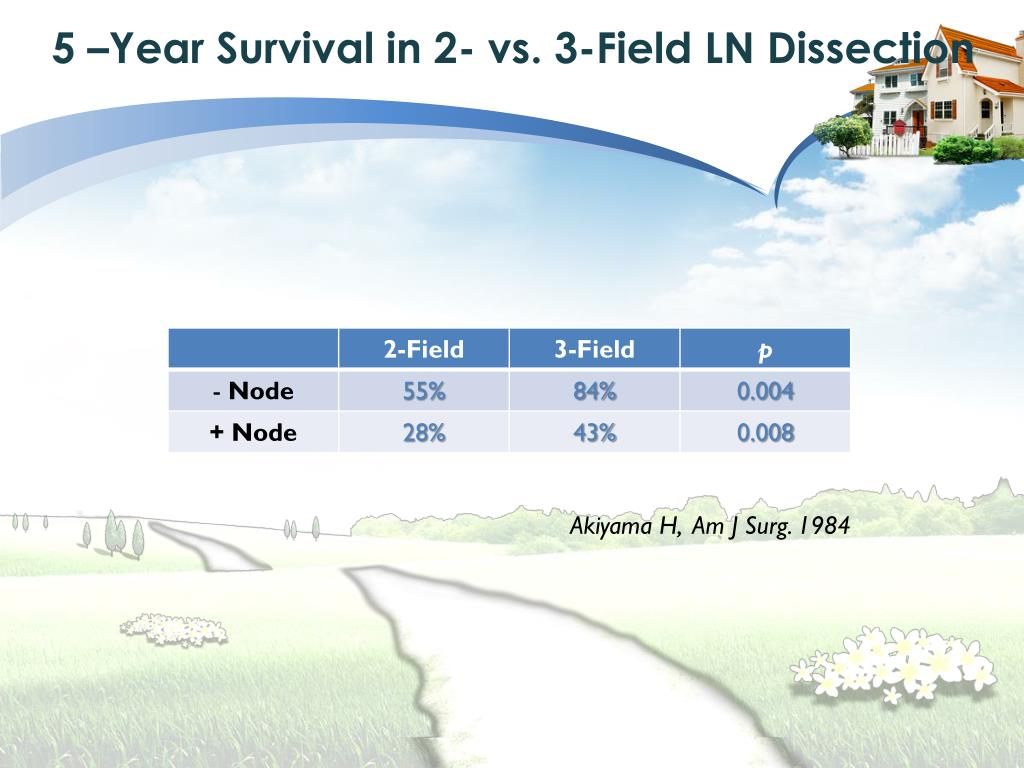 5 –Year Survival in 2- vs. 3-Field LN Dissection

| | 2-Field | 3-Field | p |
|---|---|---|---|
| - Node | 55% | 84% | 0.004 |
| + Node | 28% | 43% | 0.008 |

Akiyama H, Am J Surg. 1984